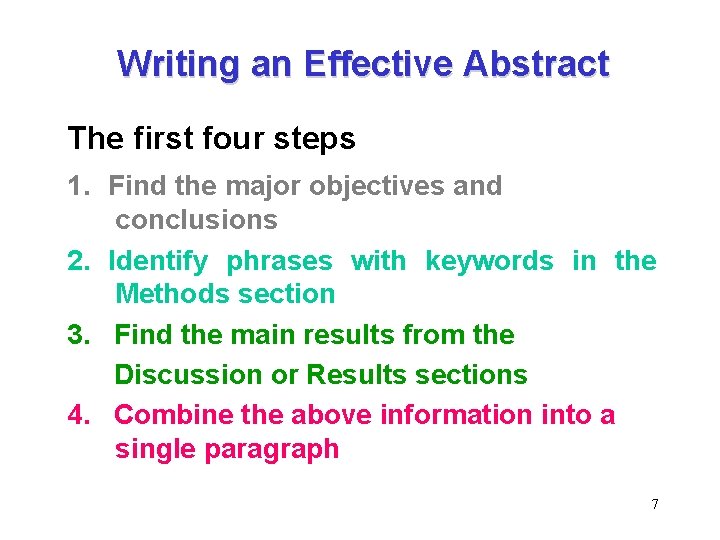 Writing an Effective Abstract

The first four steps

1. Find the major objectives and conclusions

2. Identify phrases with keywords in the Methods section

3. Find the main results from the Discussion or Results sections

4. Combine the above information into a single paragraph

7